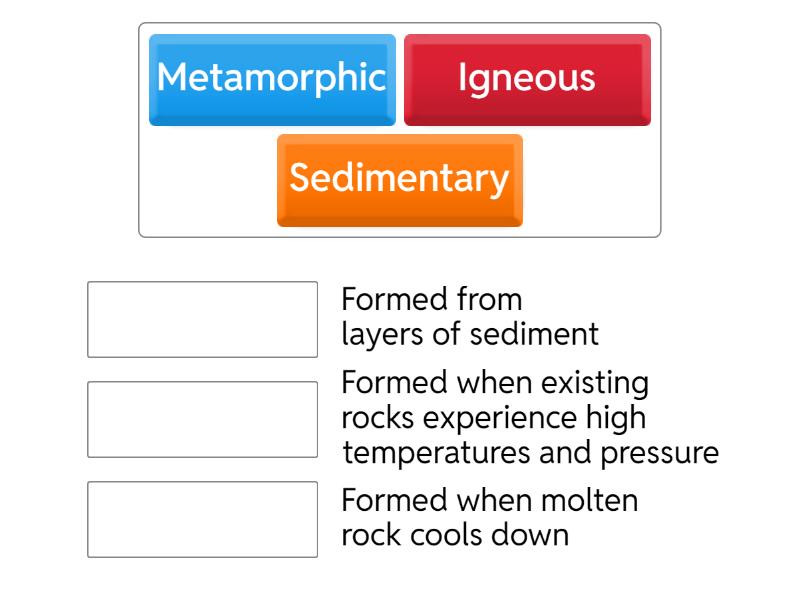 Metamorphic
Igneous
Sedimentary

Formed from layers of sediment

Formed when existing rocks experience high temperatures and pressure

Formed when molten rock cools down